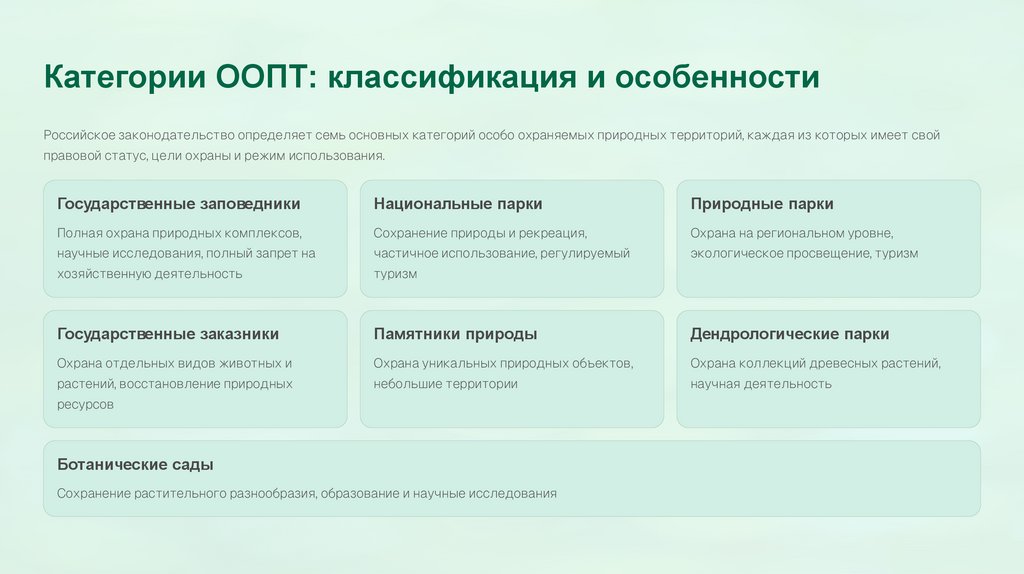 Категории ООПТ: классификация и особенности

Российское законодательство определяет семь основных категорий особо охраняемых природных территорий, каждая из которых имеет свой правовой статус, цели охраны и режим использования.

Государственные заповедники

Полная охрана природных комплексов, научные исследования, полный запрет на хозяйственную деятельность

Национальные парки

Сохранение природы и рекреация, частичное использование, регулируемый туризм

Природные парки

Охрана на региональном уровне, экологическое просвещение, туризм

Государственные заказники

Охрана отдельных видов животных и растений, восстановление природных ресурсов

Памятники природы

Охрана уникальных природных объектов, небольшие территории

Дендрологические парки

Охрана коллекций древесных растений, научная деятельность

Ботанические сады

Сохранение растительного разнообразия, образование и научные исследования